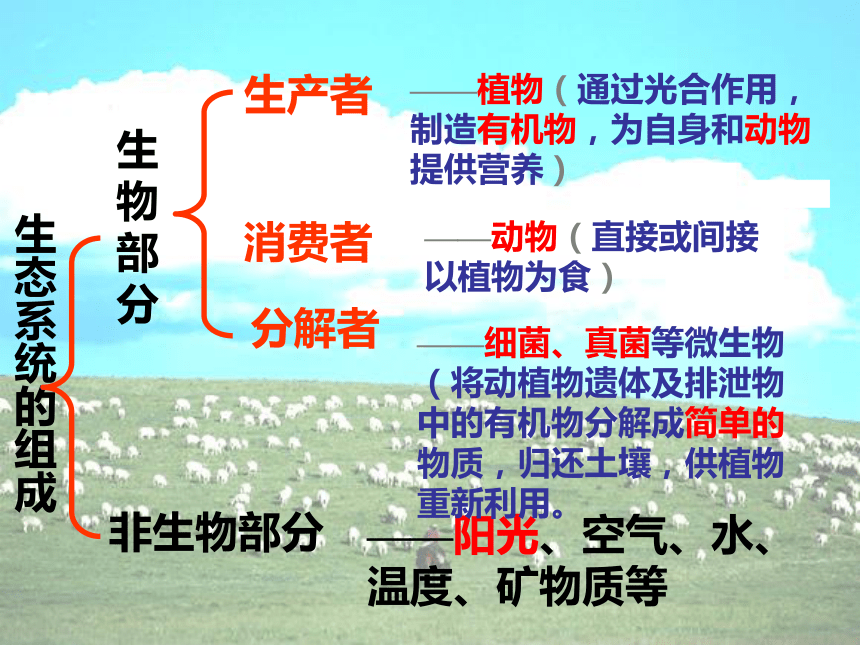 生态系统的组成

生物部分

生产者 ——植物（通过光合作用，制造有机物，为自身和动物提供营养）

消费者 ——动物（直接或间接以植物为食）

分解者 ——细菌、真菌等微生物（将动植物遗体及排泄物中的有机物分解成简单的物质，归还土壤，供植物重新利用。

非生物部分 ——阳光、空气、水、温度、矿物质等